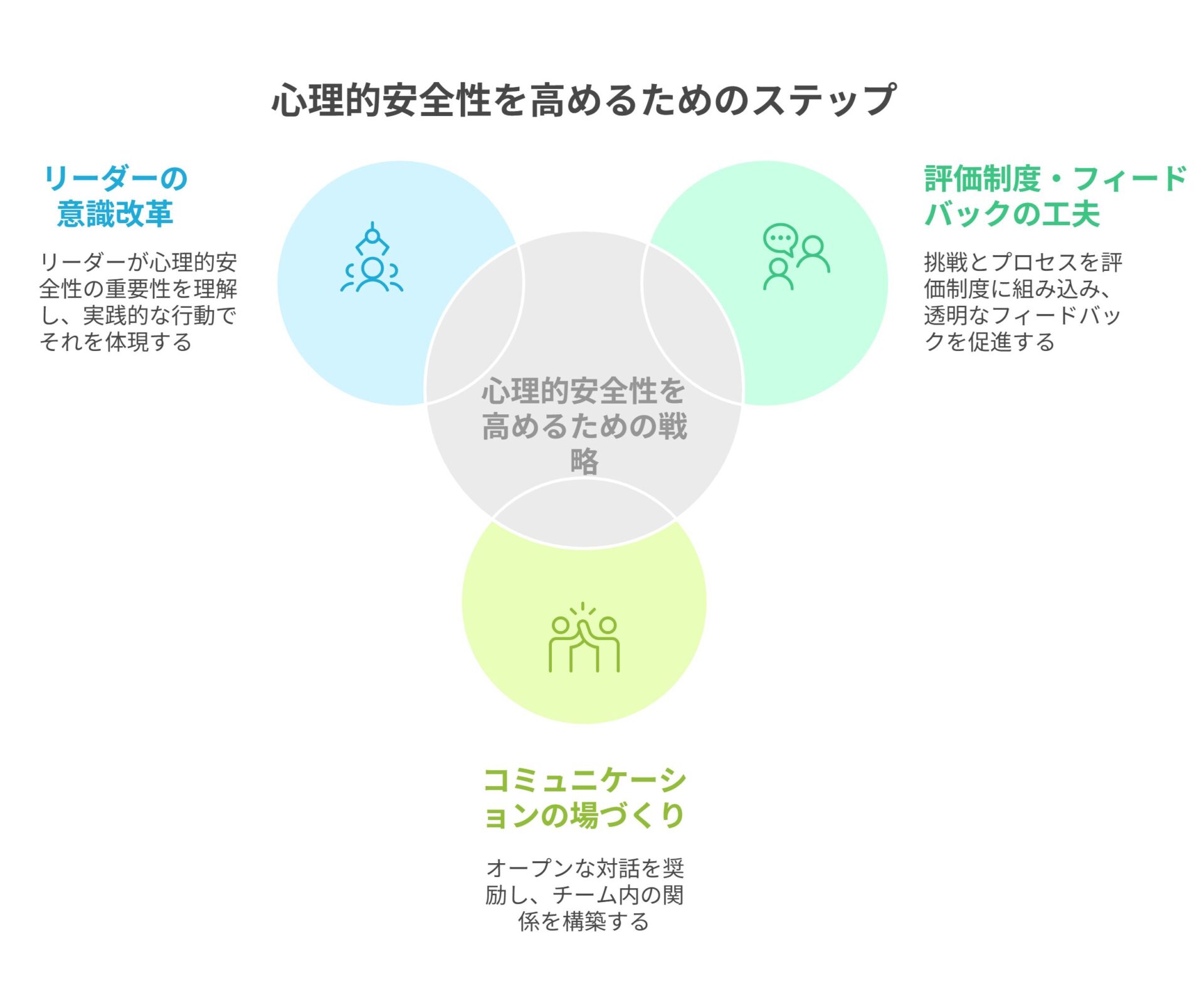 心理的安全性を高めるためのステップ

リーダーの意識改革

リーダーが心理的安全性の重要性を理解し、実践的な行動でそれを体現する

心理的安全性を高めるための戦略

評価制度・フィードバックの工夫

挑戦とプロセスを評価制度に組み込み、透明なフィードバックを促進する

コミュニケーションの場づくり

オープンな対話を奨励し、チーム内の関係を構築する